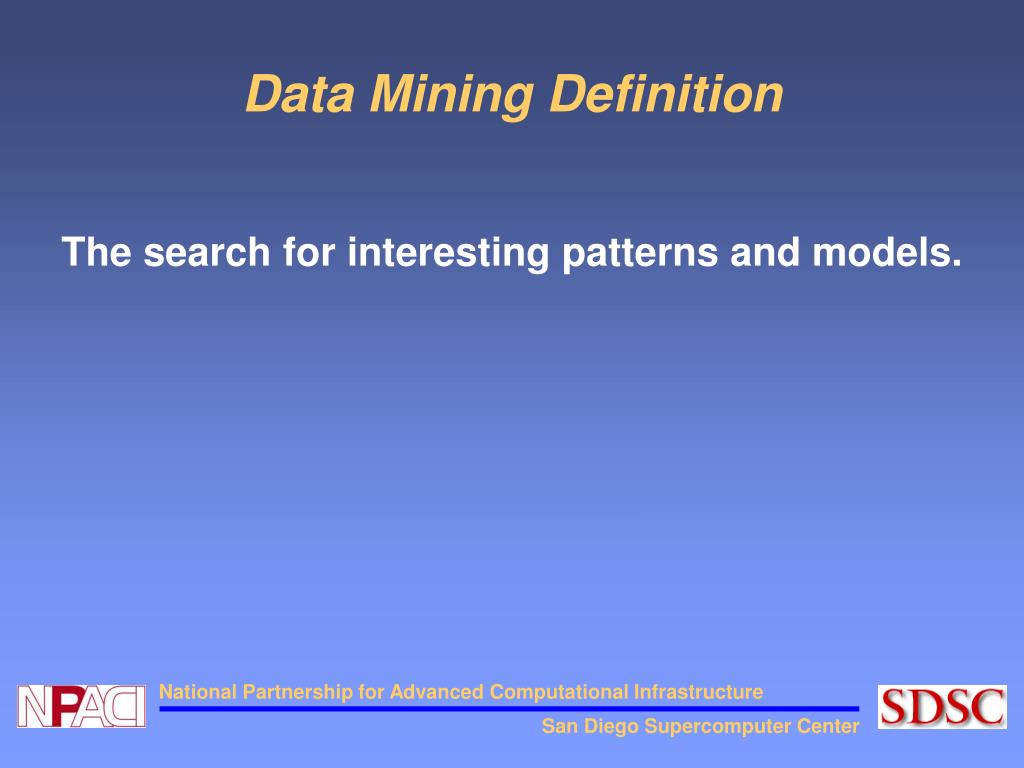 Data Mining Definition

The search for interesting patterns and models.

NPACI

National Partnership for Advanced Computational Infrastructure

San Diego Supercomputer Center

SDSC